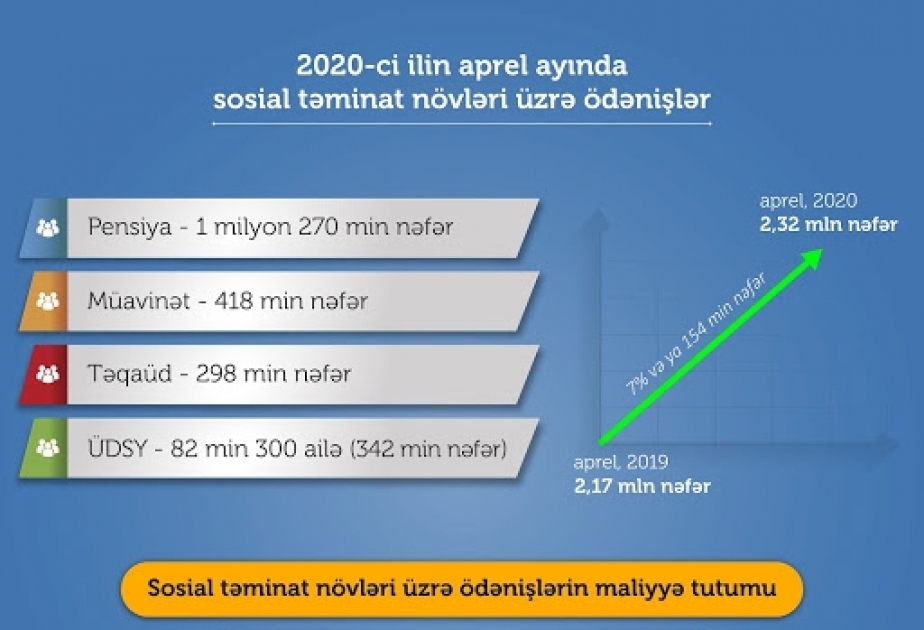 2020-ci ilin aprel ayında
sosial təminat növləri üzrə ödənişlər

Pensiya - 1 milyon 270 min nəfər

Müavinət - 418 min nəfər

Təqaüd - 298 min nəfər

ÜDSY - 82 min 300 ailə (342 min nəfər)

aprel, 2020
2,32 mln nəfər

7% və ya 154 min nəfər

aprel, 2019
2,17 mln nəfər

Sosial təminat növləri üzrə ödənişlərin maliyyə tutumu